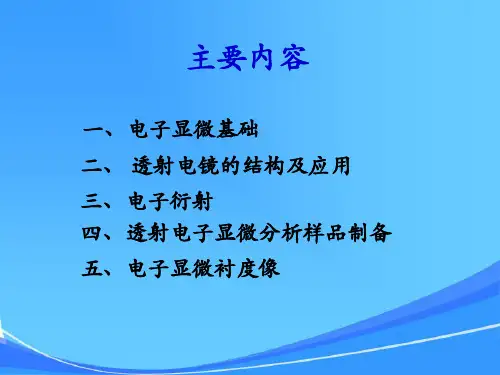 主要内容

一、 电子显微基础

二、 透射电镜的结构及应用

三、 电子衍射

四、透射电子显微分析样品制备

五、 电子显微衬度像